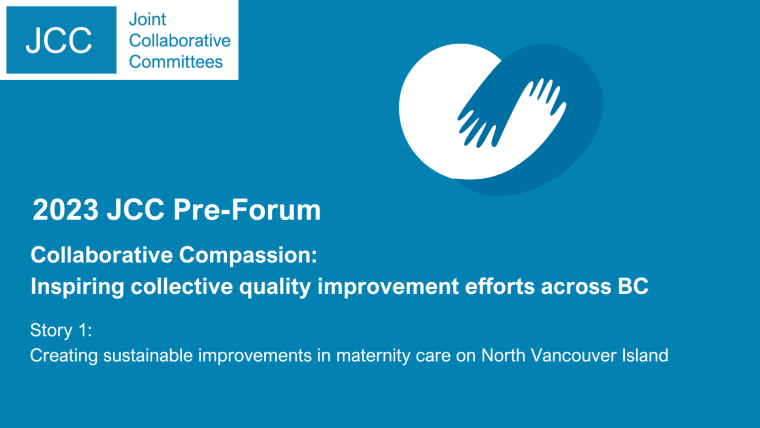 JCC Joint Collaborative Committees

2023 JCC Pre-Forum

Collaborative Compassion:
Inspiring collective quality improvement efforts across BC

Story 1:
Creating sustainable improvements in maternity care on North Vancouver Island